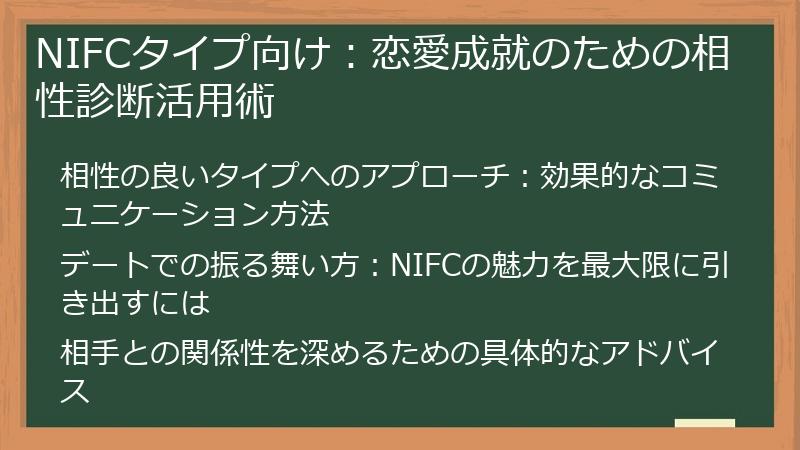 NIFCタイプ向け：恋愛成就のための相性診断活用術

相性の良いタイプへのアプローチ：効果的なコミュニケーション方法

デートでの振る舞い方：NIFCの魅力を最大限に引き出すには

相手との関係性を深めるための具体的なアドバイス